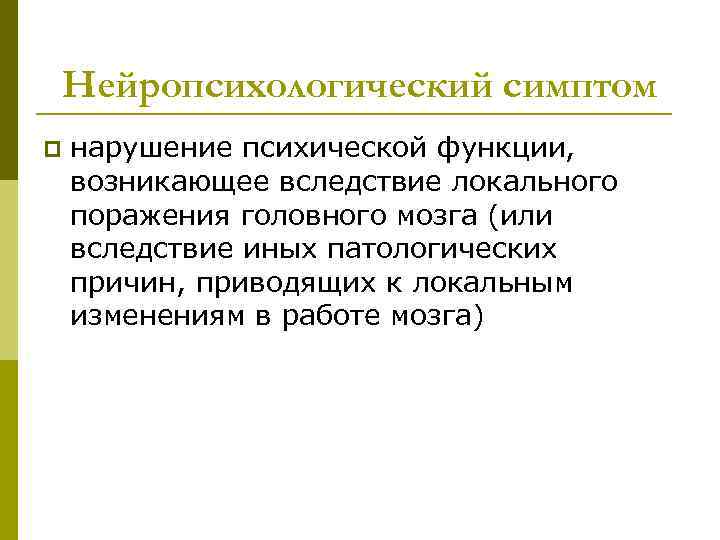 Нейропсихологический симптом

нарушение психической функции, возникающее вследствие локального поражения головного мозга (или вследствие иных патологических причин, приводящих к локальным изменениям в работе мозга)